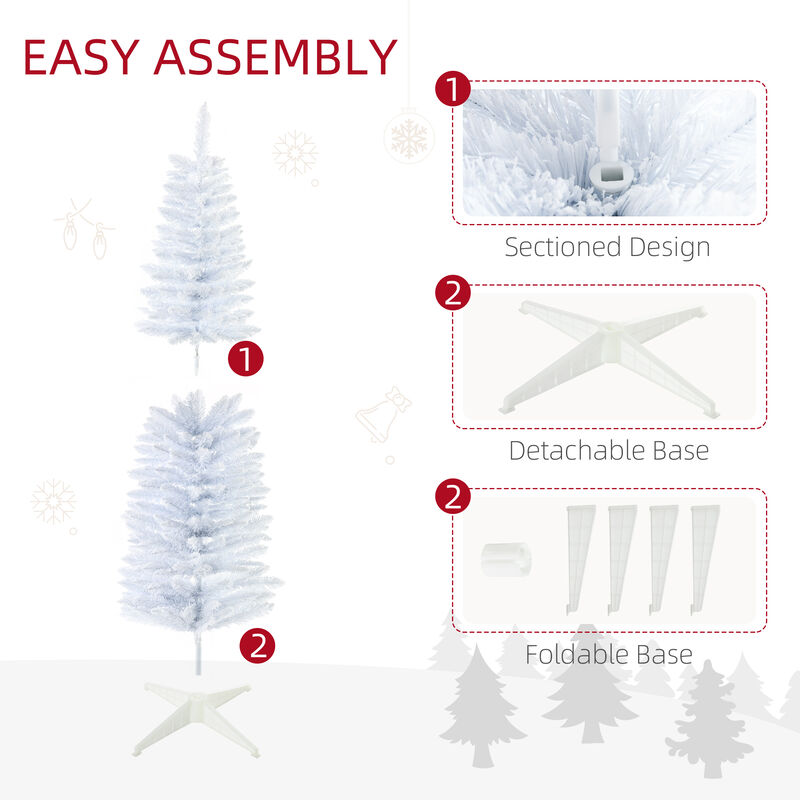 EASY ASSEMBLY

1

2

1

Sectioned Design

2

Detachable Base

2

Foldable Base